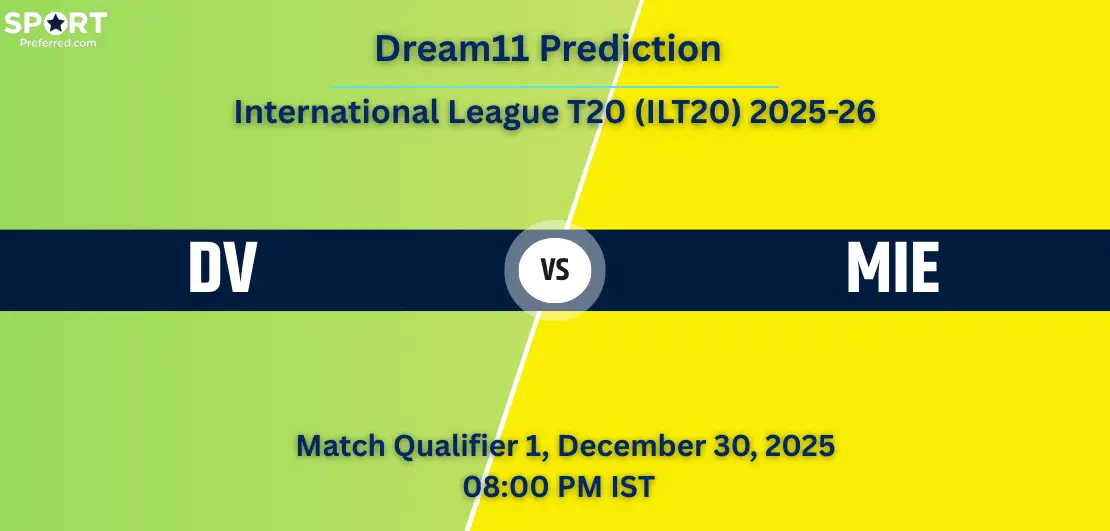 SPORT
Preferred.com

Dream11 Prediction

International League T20 (ILT20) 2025-26

DV

VS

MIE

Match Qualifier 1, December 30, 2025
08:00 PM IST